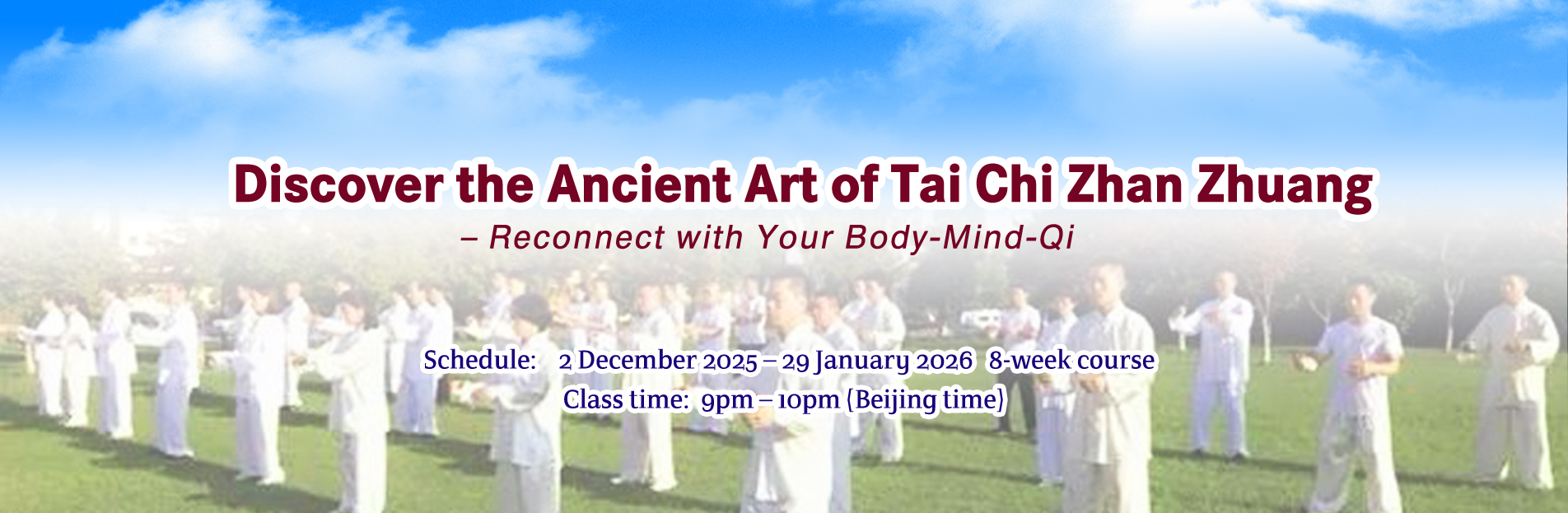 Discover the Ancient Art of Tai Chi Zhan Zhuang

– Reconnect with Your Body-Mind-Qi

Schedule: 2 December 2025 – 29 January 2026 8-week course
Class time: 9pm – 10pm (Beijing time)